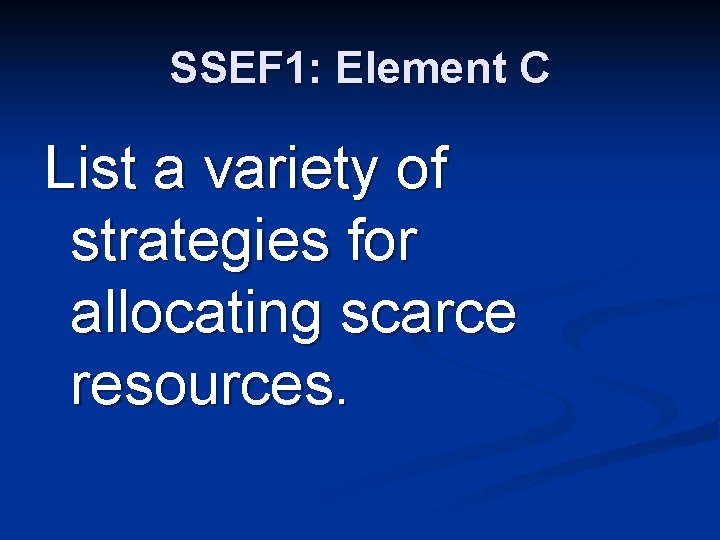 SSEF1: Element C

List a variety of strategies for allocating scarce resources.